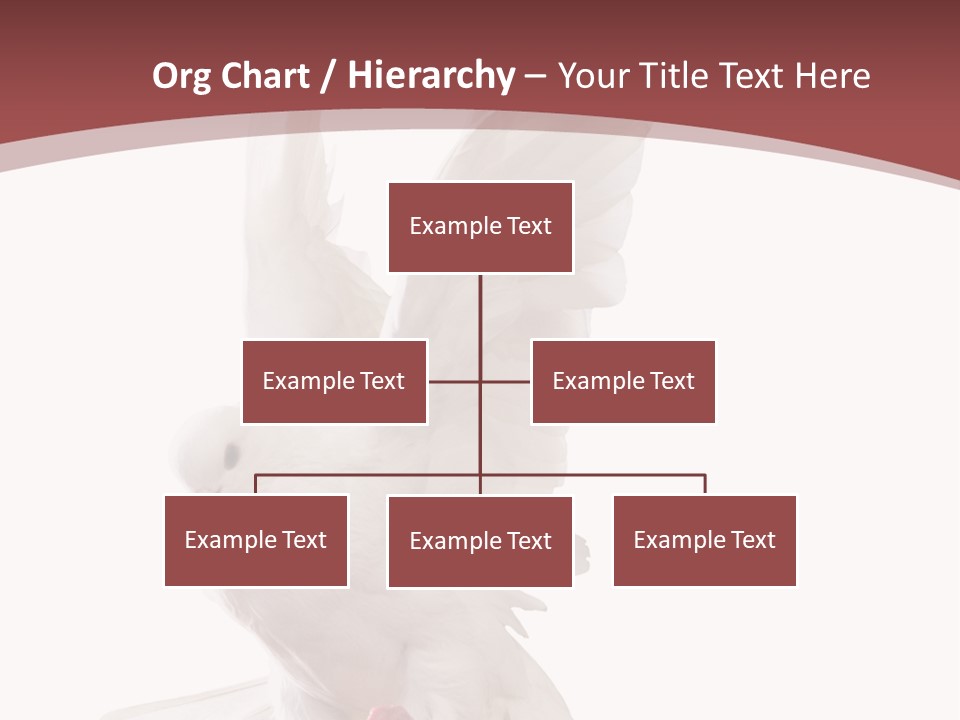 Org Chart / Hierarchy – Your Title Text Here

Example Text

Example Text

Example Text

Example Text

Example Text

Example Text